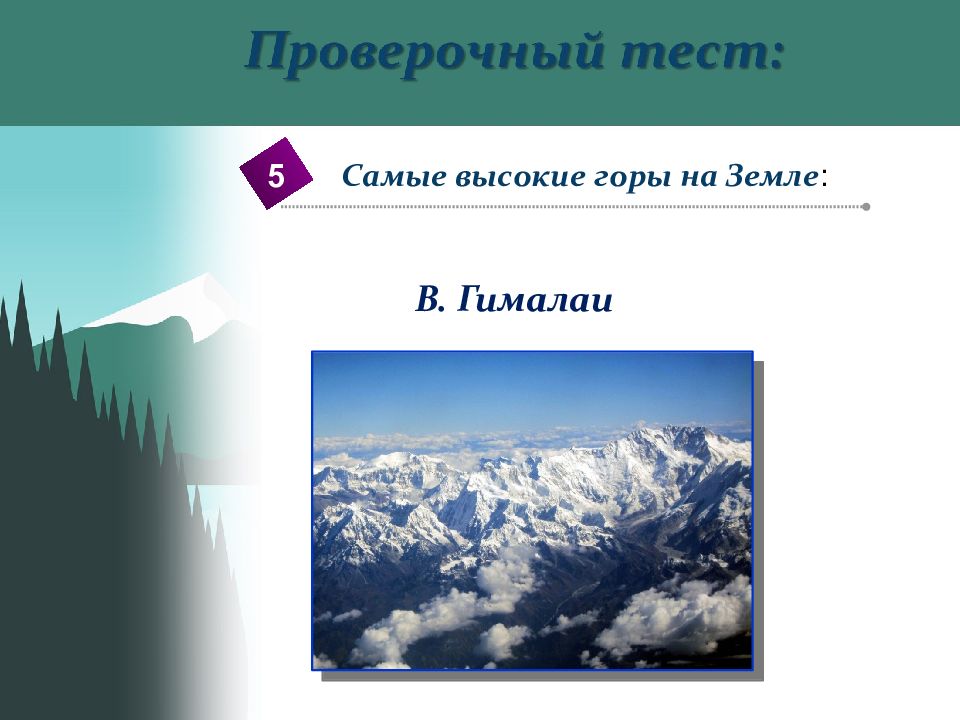 Проверочный тест:

5

Самые высокие горы на Земле:

В. Гималаи